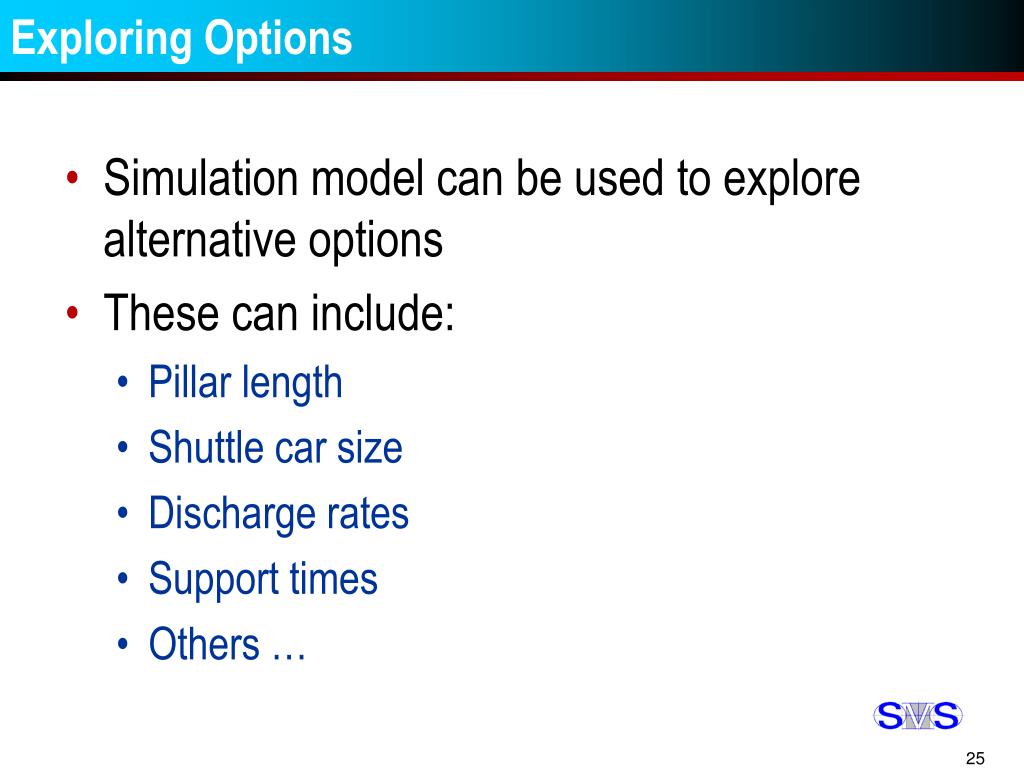 Exploring Options

• Simulation model can be used to explore alternative options
• These can include:
  • Pillar length
  • Shuttle car size
  • Discharge rates
  • Support times
  • Others …

SMS

25